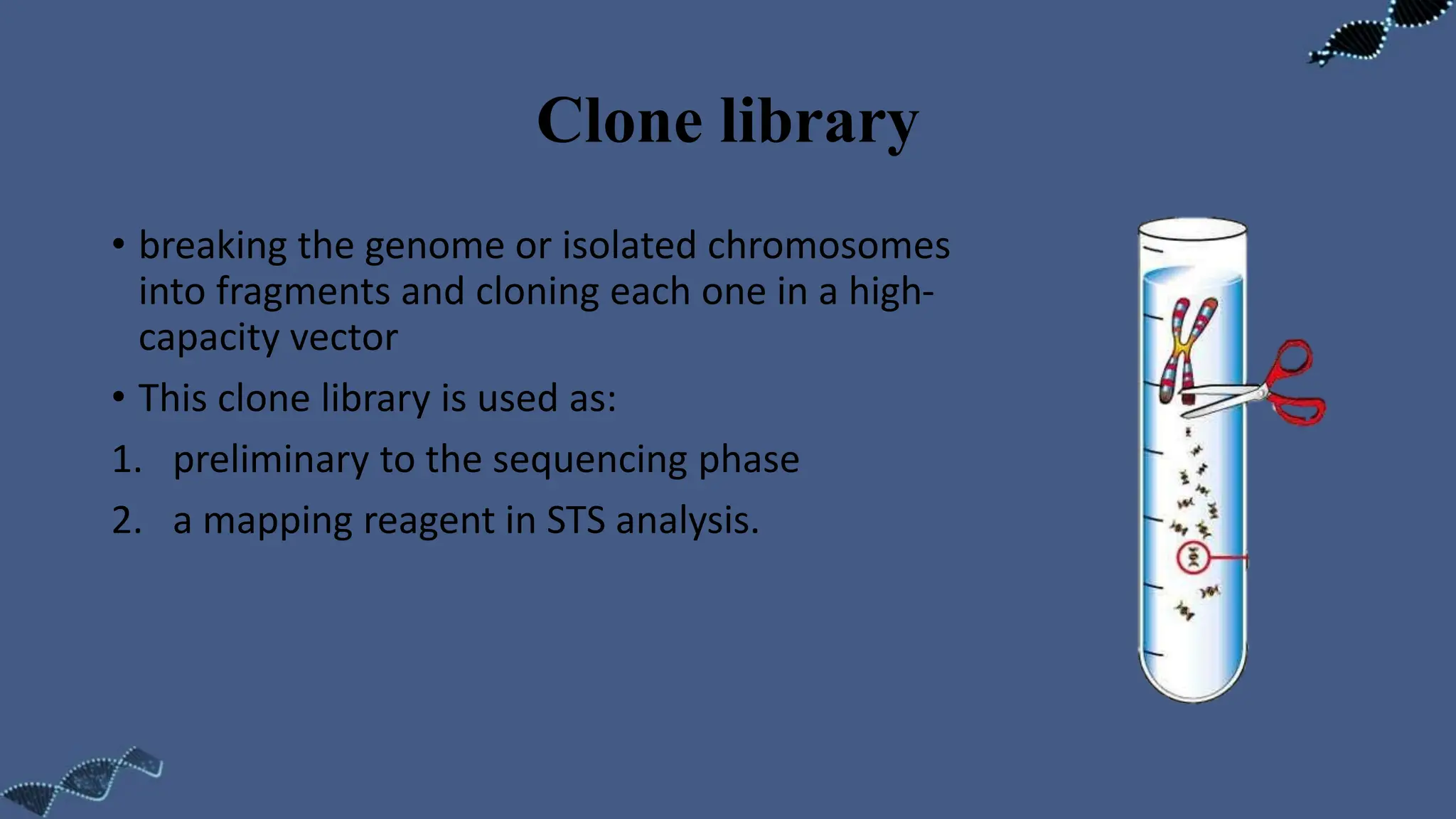 Clone library

• breaking the genome or isolated chromosomes into fragments and cloning each one in a high-capacity vector

• This clone library is used as:

1. preliminary to the sequencing phase

2. a mapping reagent in STS analysis.